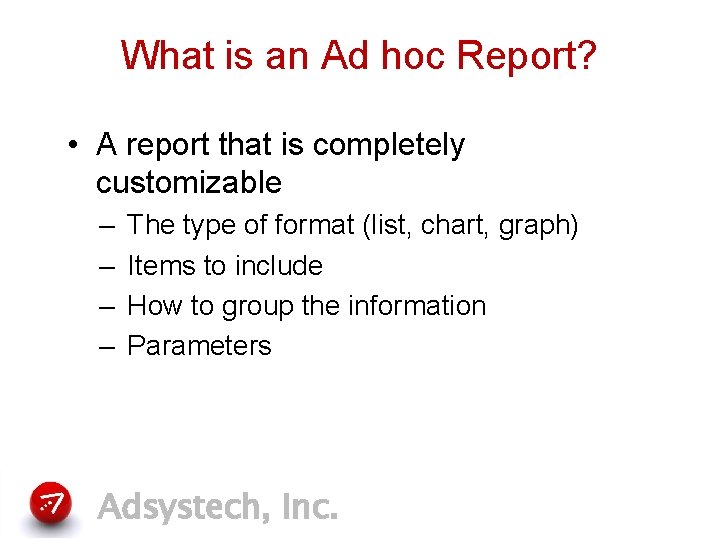 What is an Ad hoc Report?

• A report that is completely customizable

– The type of format (list, chart, graph)

– Items to include

– How to group the information

– Parameters

Adsystech, Inc.